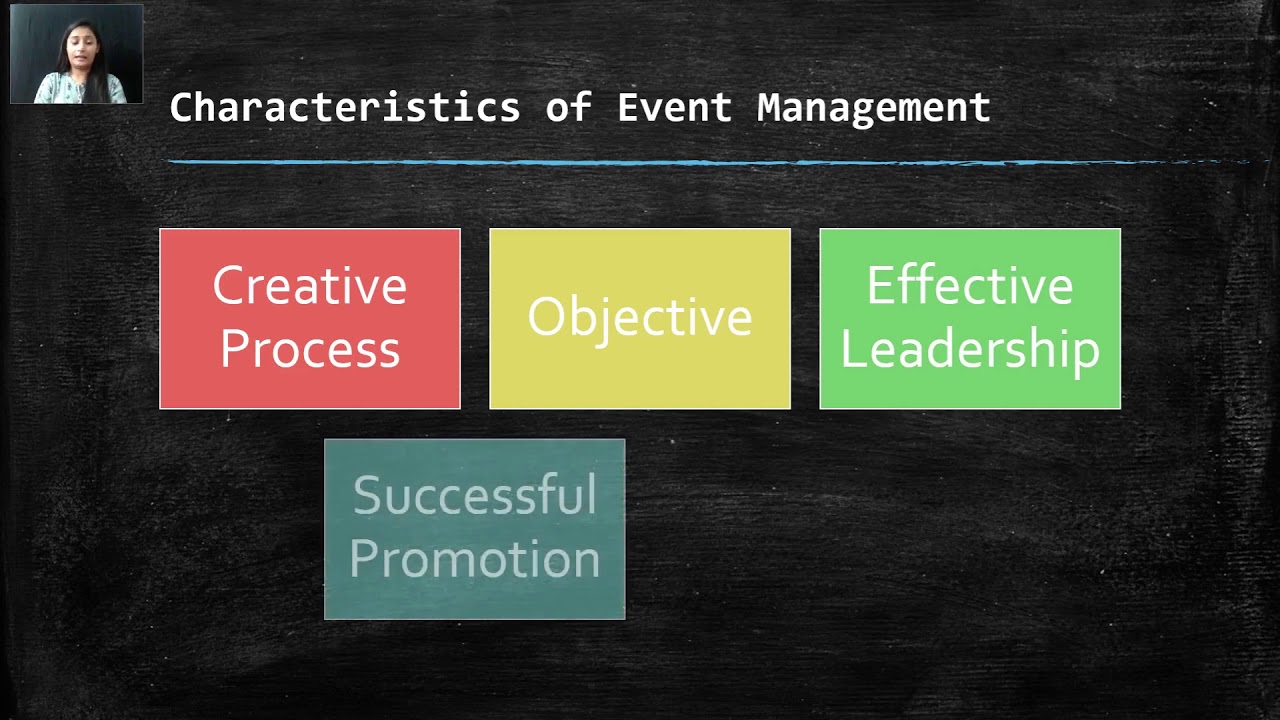 Characteristics of Event Management

Creative Process

Objective

Effective Leadership

Successful Promotion